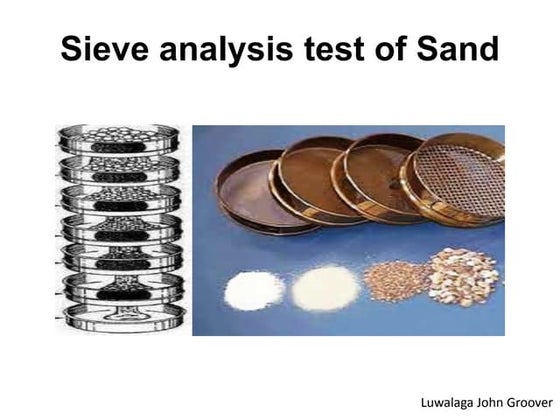 Sieve analysis test of Sand

Luwalaga John Groover